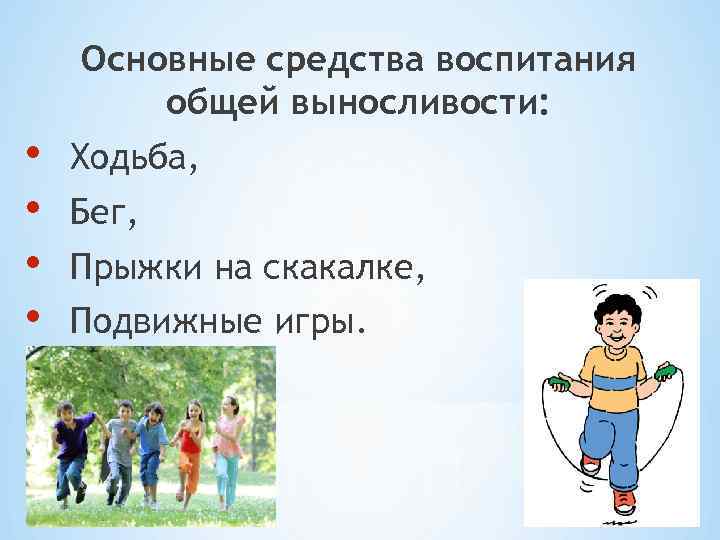 Основные средства воспитания общей выносливости:

• Ходьба,
• Бег,
• Прыжки на скакалке,
• Подвижные игры.